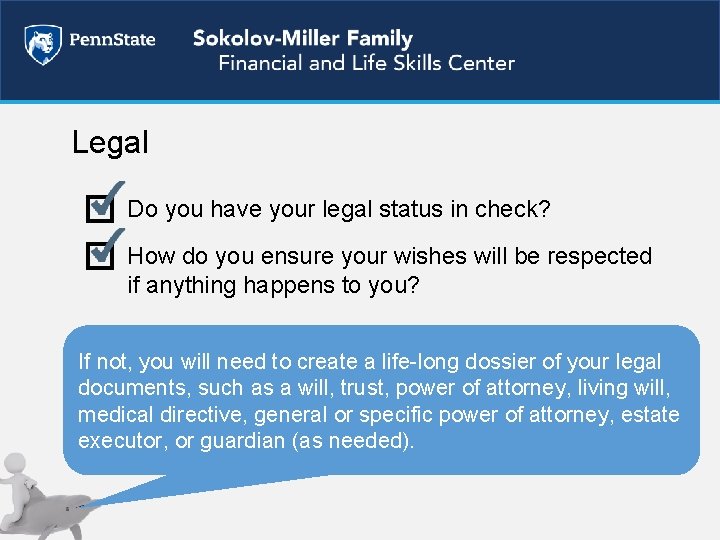 PennState

Sokolov-Miller Family
Financial and Life Skills Center

Legal

Do you have your legal status in check?

How do you ensure your wishes will be respected if anything happens to you?

If not, you will need to create a life-long dossier of your legal documents, such as a will, trust, power of attorney, living will, medical directive, general or specific power of attorney, estate executor, or guardian (as needed).